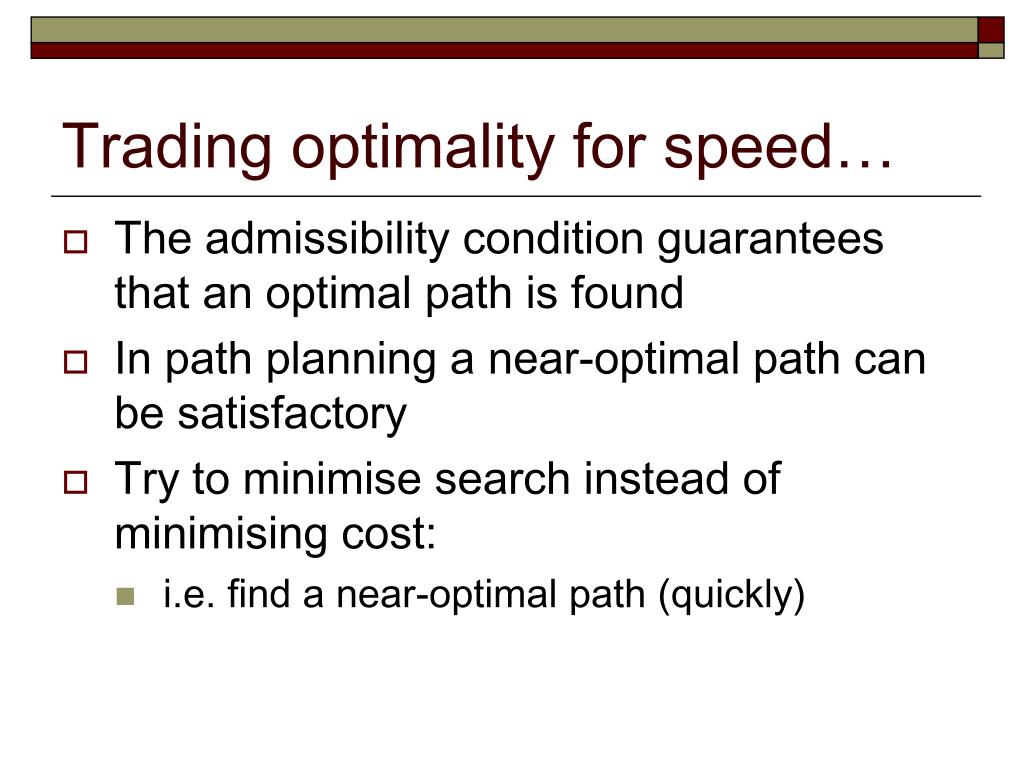 Trading optimality for speed…

The admissibility condition guarantees that an optimal path is found

In path planning a near-optimal path can be satisfactory

Try to minimise search instead of minimising cost:

i.e. find a near-optimal path (quickly)